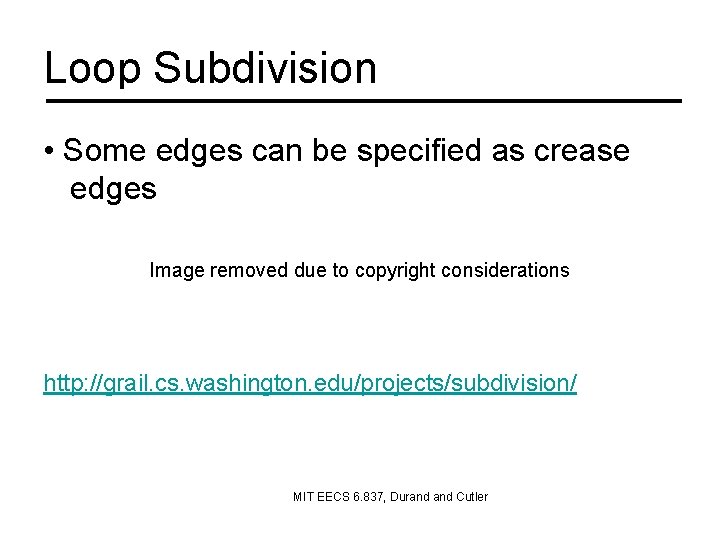 Loop Subdivision

• Some edges can be specified as crease edges

Image removed due to copyright considerations

http://grail.cs.washington.edu/projects/subdivision/

MIT EECS 6.837, Durand and Cutler